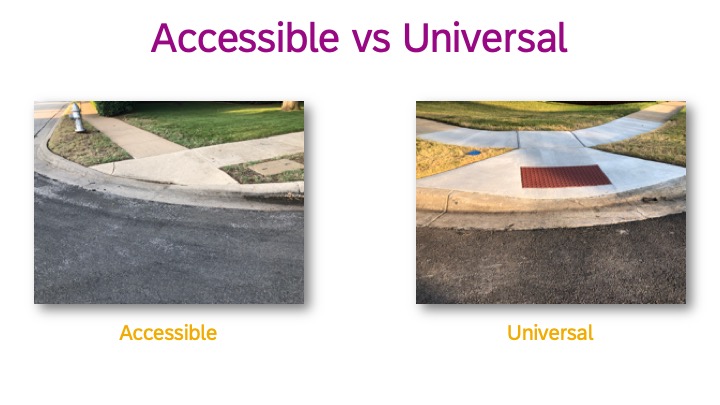 Accessible vs Universal

Accessible

Universal